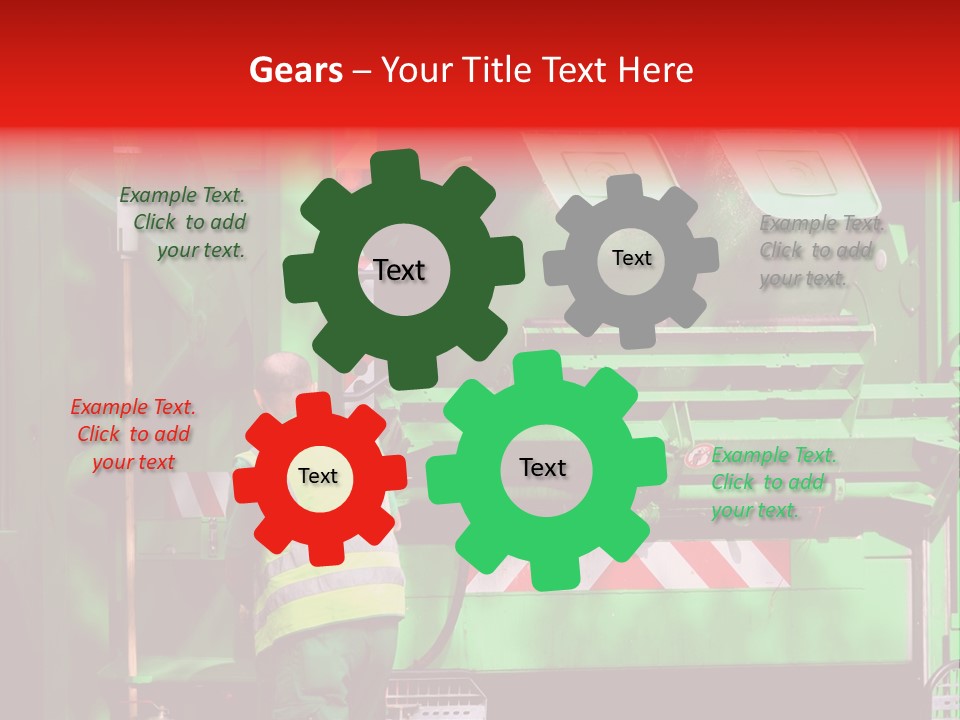 Gears – Your Title Text Here

Example Text. Click to add your text.

Text

Text

Example Text. Click to add your text.

Example Text. Click to add your text

Text

Text

Example Text. Click to add your text.